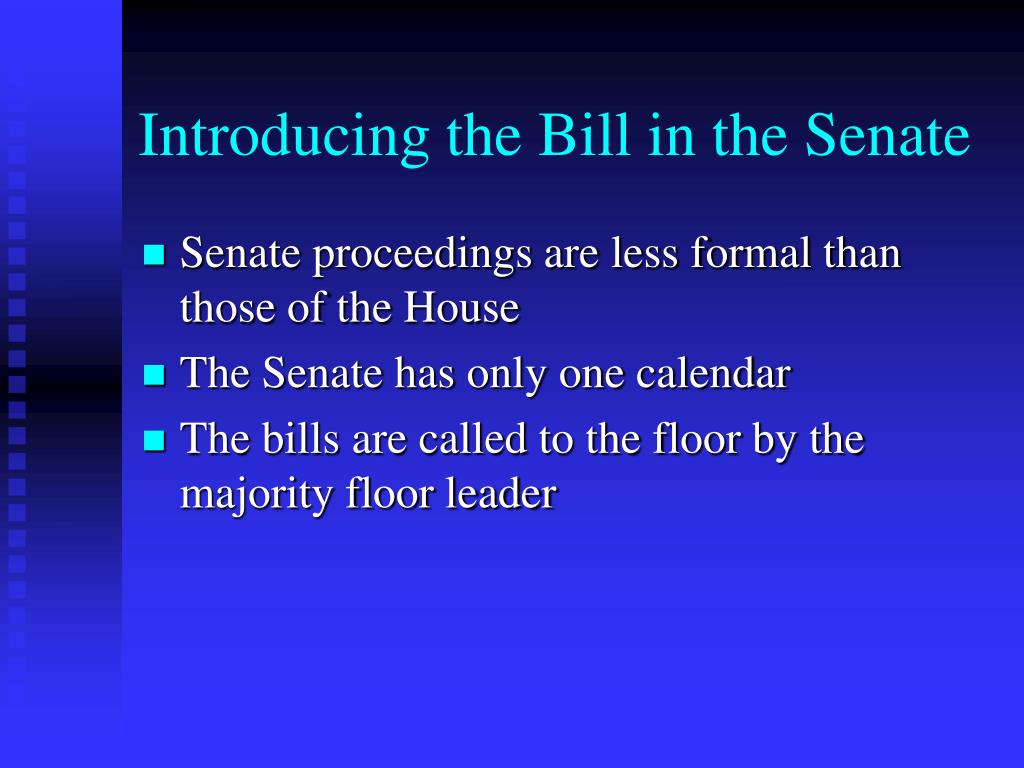 Introducing the Bill in the Senate

- Senate proceedings are less formal than those of the House
- The Senate has only one calendar
- The bills are called to the floor by the majority floor leader